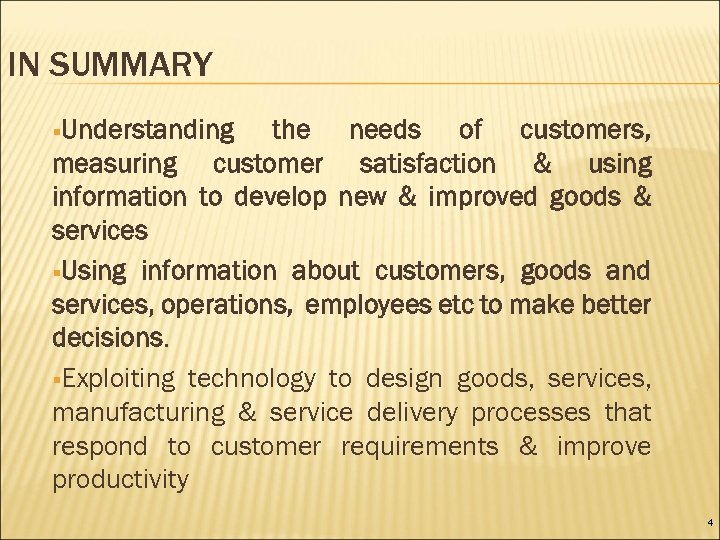 IN SUMMARY

▪Understanding the needs of customers, measuring customer satisfaction & using information to develop new & improved goods & services

▪Using information about customers, goods and services, operations, employees etc to make better decisions.

▪Exploiting technology to design goods, services, manufacturing & service delivery processes that respond to customer requirements & improve productivity

4